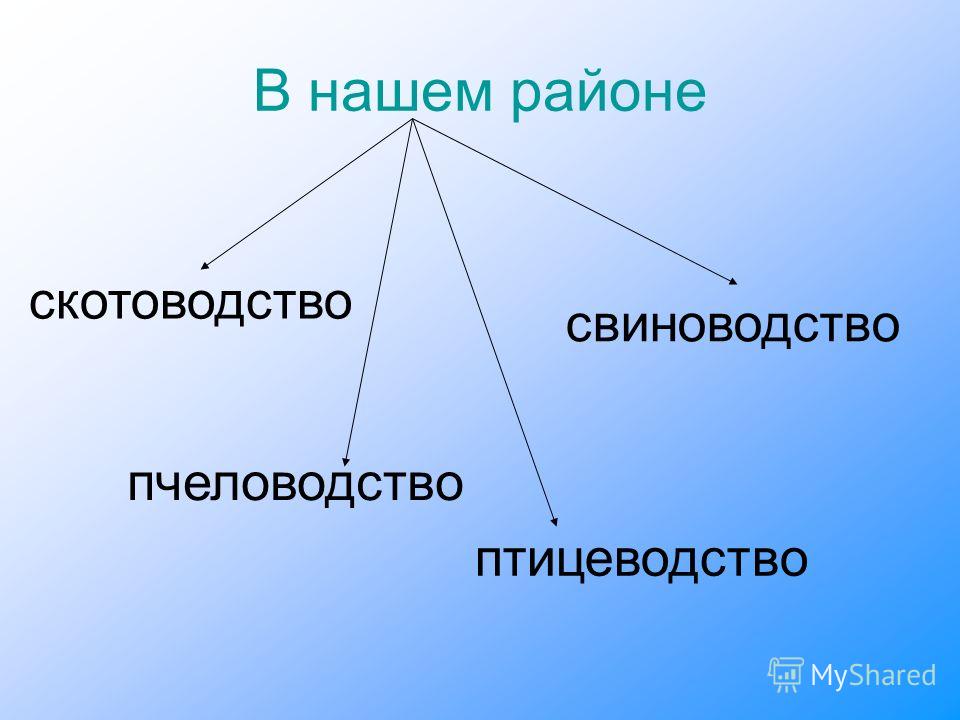 В нашем районе

скотоводство

свиноводство

пчеловодство

птицеводство

MyShared